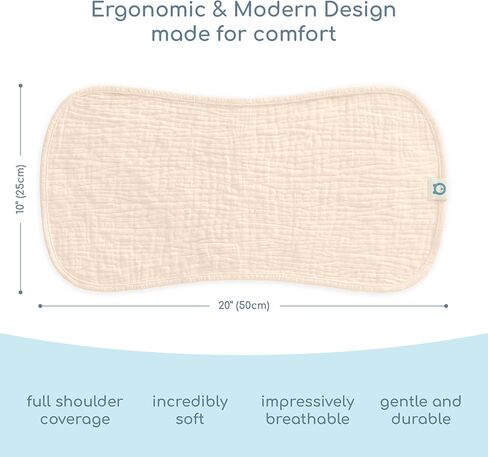 Ergonomic & Modern Design
made for comfort

10" (25cm)

20" (50cm)

full shoulder coverage

incredibly soft

impressively breathable

gentle and durable